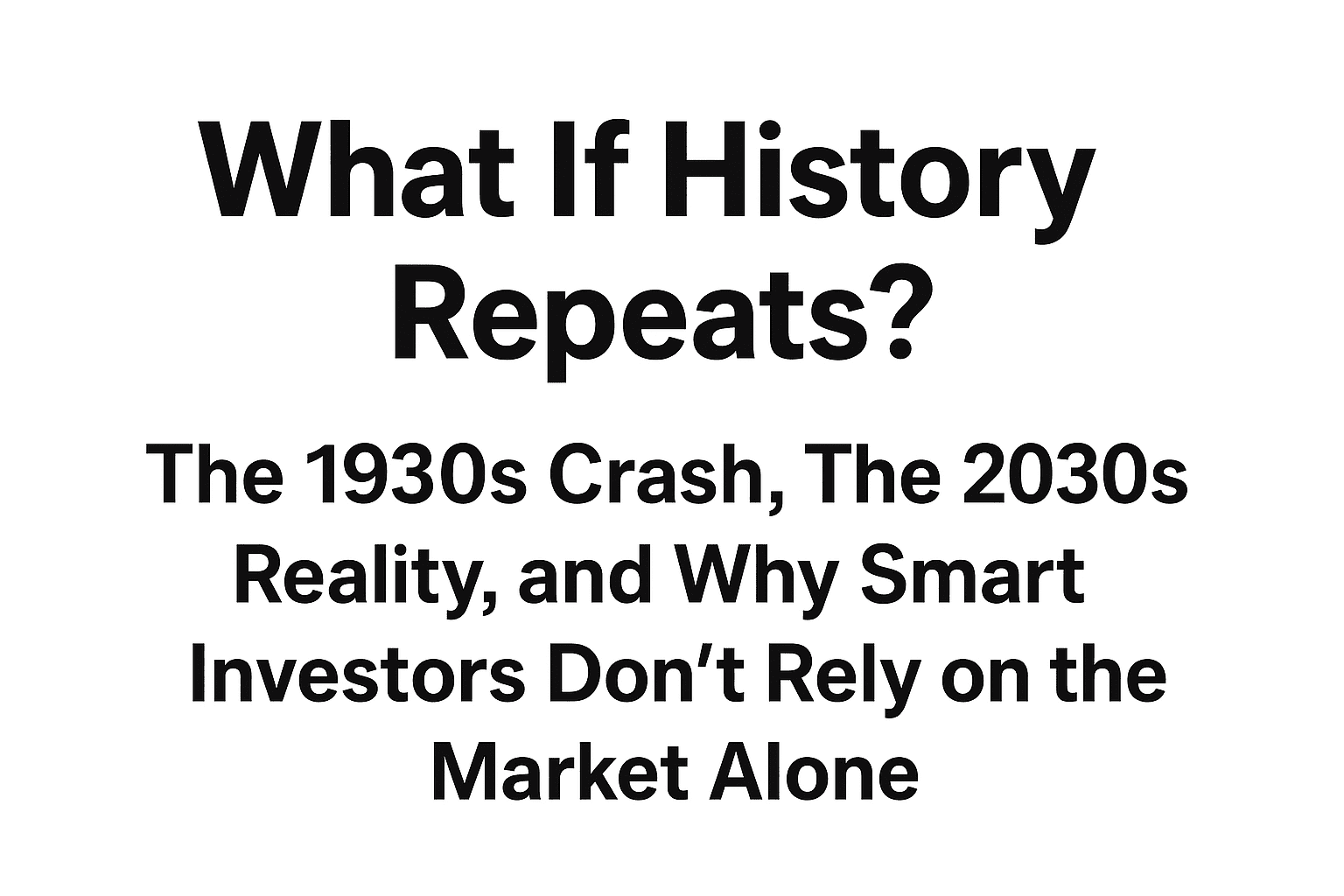 What If History Repeats?

The 1930s Crash, The 2030s Reality, and Why Smart Investors Don't Rely on the Market Alone